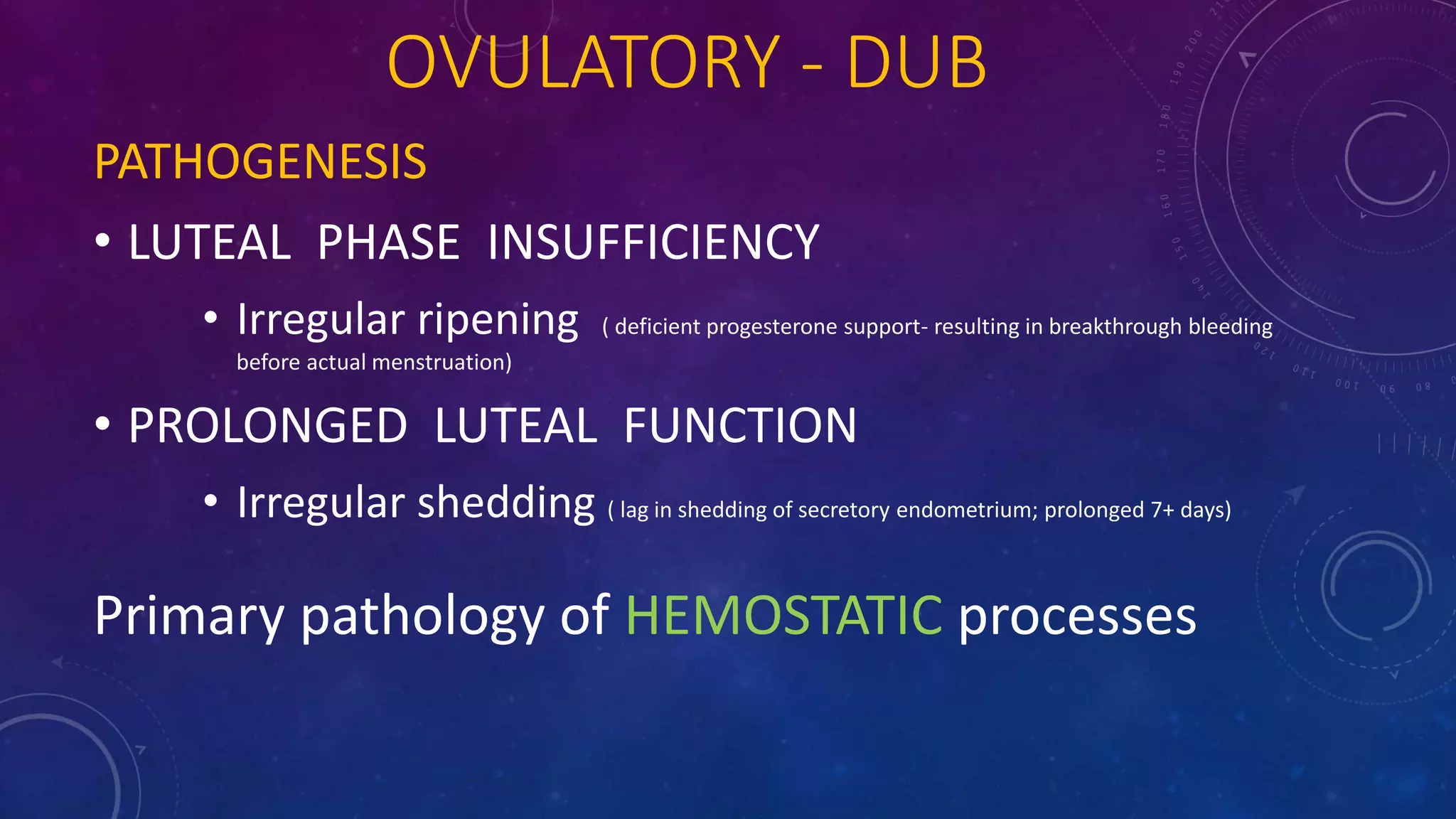 OVULATORY - DUB

PATHOGENESIS

• LUTEAL PHASE INSUFFICIENCY

• Irregular ripening ( deficient progesterone support- resulting in breakthrough bleeding before actual menstruation)

• PROLONGED LUTEAL FUNCTION

• Irregular shedding ( lag in shedding of secretory endometrium; prolonged 7+ days)

Primary pathology of HEMOSTATIC processes